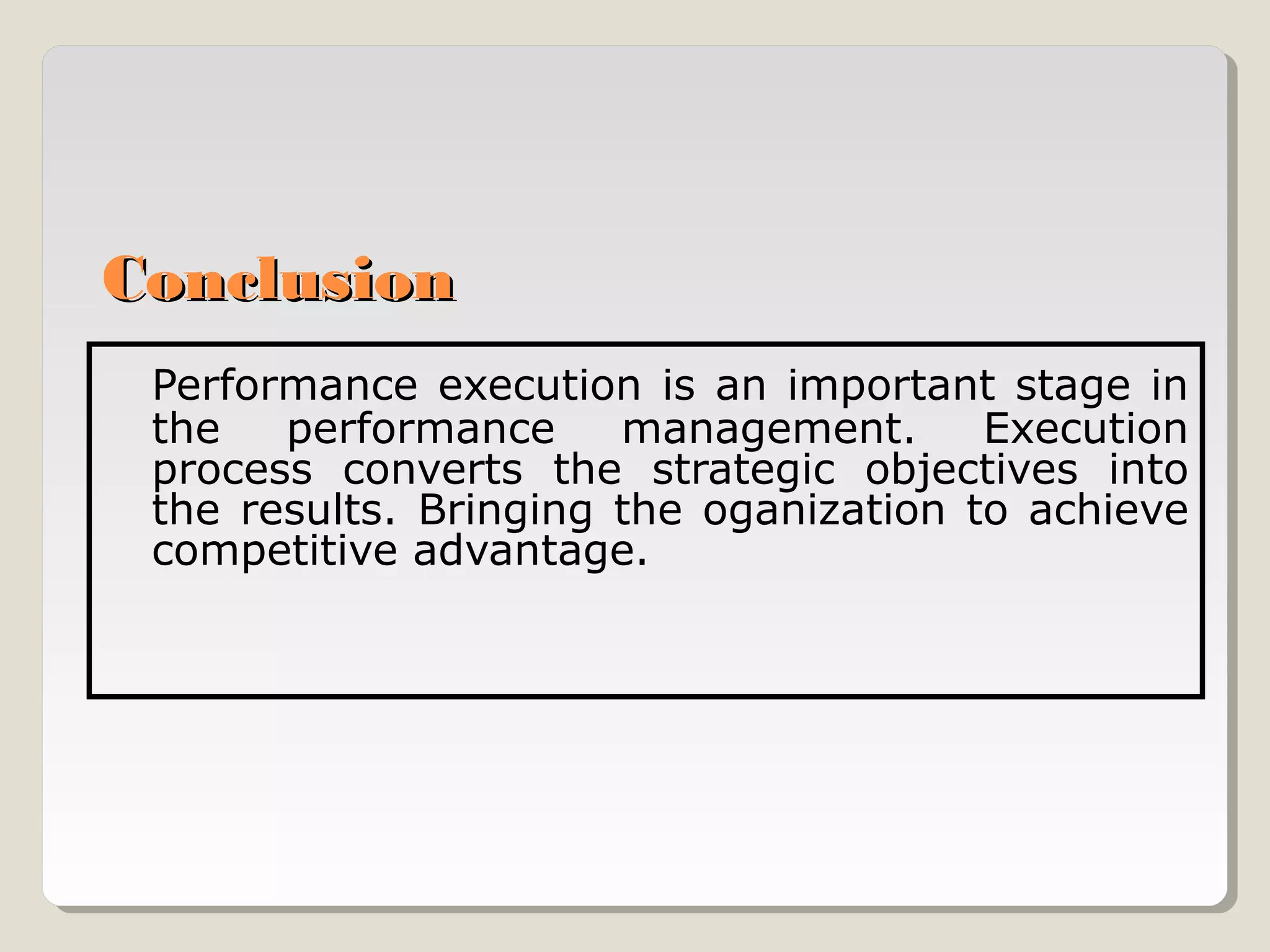 Conclusion

Performance execution is an important stage in the performance management. Execution process converts the strategic objectives into the results. Bringing the oganization to achieve competitive advantage.